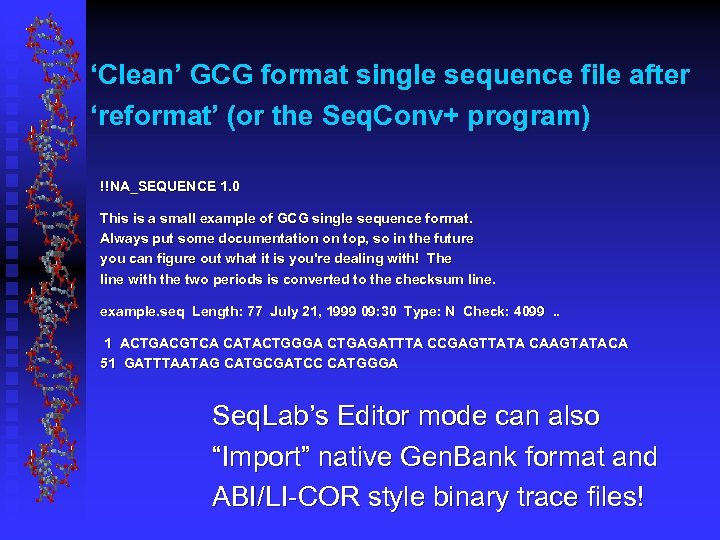 ‘Clean’ GCG format single sequence file after ‘reformat’ (or the SeqConv+ program)

!!NA_SEQUENCE 1.0

This is a small example of GCG single sequence format.
Always put some documentation on top, so in the future
you can figure out what it is you're dealing with! The
line with the two periods is converted to the checksum line.

example.seq Length: 77 July 21, 1999 09:30 Type: N Check: 4099 ..

1 ACTGACGTCA CATACTGGGA CTGAGATTTA CCGAGTTATA CAAGTATACA
51 GATTTAATAG CATGCGATCC CATGGGA

SeqLab’s Editor mode can also “Import” native GenBank format and ABI/LI-COR style binary trace files!